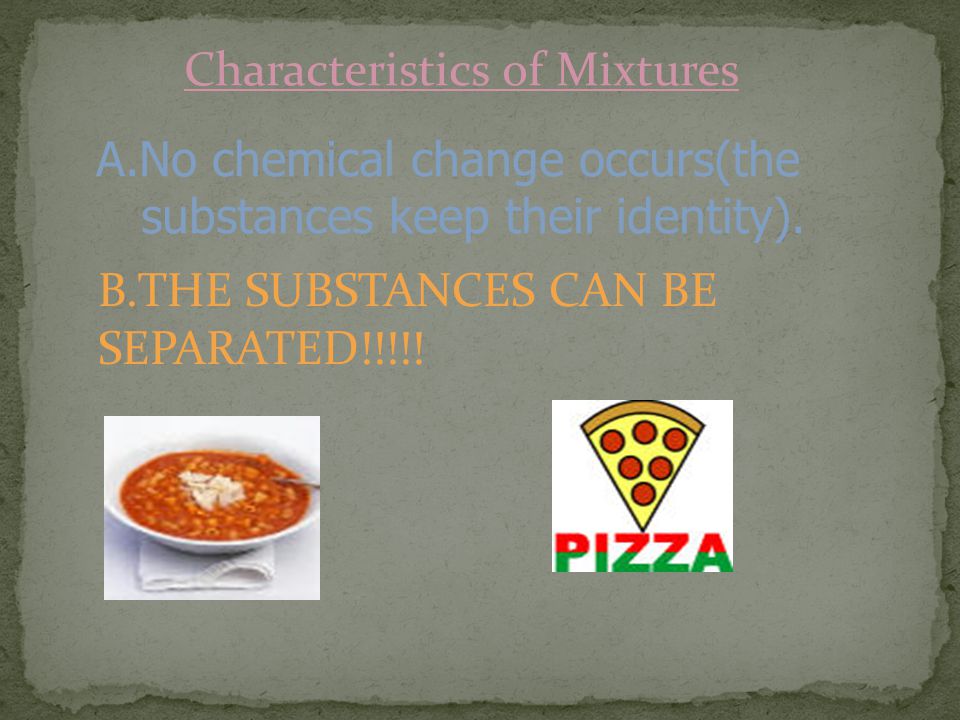 Characteristics of Mixtures

A.No chemical change occurs(the substances keep their identity).

B.THE SUBSTANCES CAN BE SEPARATED!!!!!

PIZZA